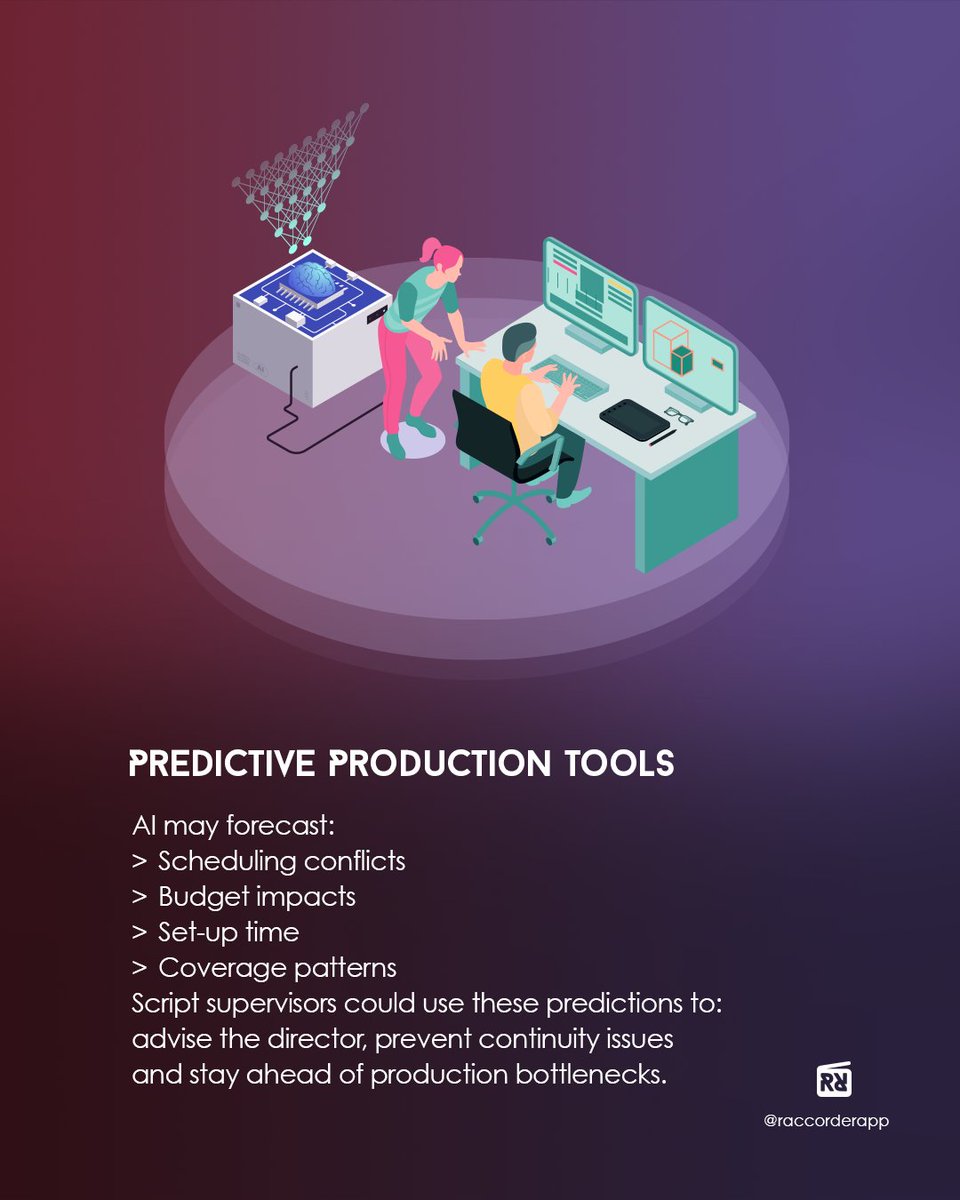 AI

PREDICTIVE PRODUCTION TOOLS

AI may forecast:
> Scheduling conflicts
> Budget impacts
> Set-up time
> Coverage patterns
Script supervisors could use these predictions to: advise the director, prevent continuity issues and stay ahead of production bottlenecks.

RR
@raccorderapp